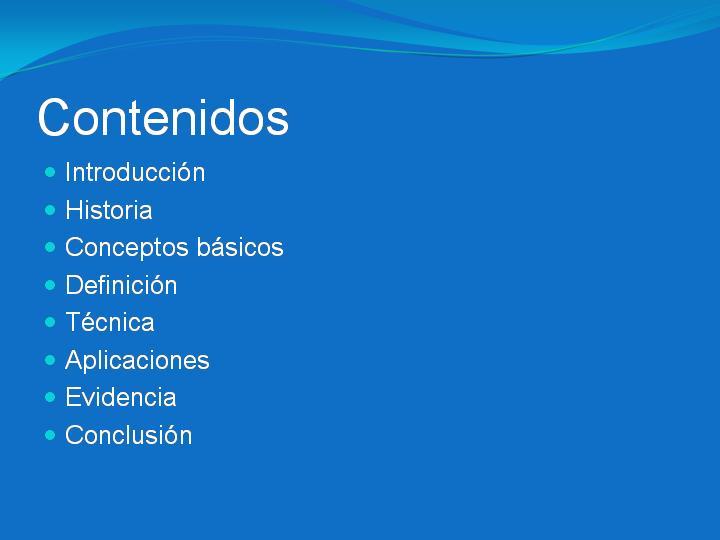 Contenidos

- Introducción
- Historia
- Conceptos básicos
- Definición
- Técnica
- Aplicaciones
- Evidencia
- Conclusión